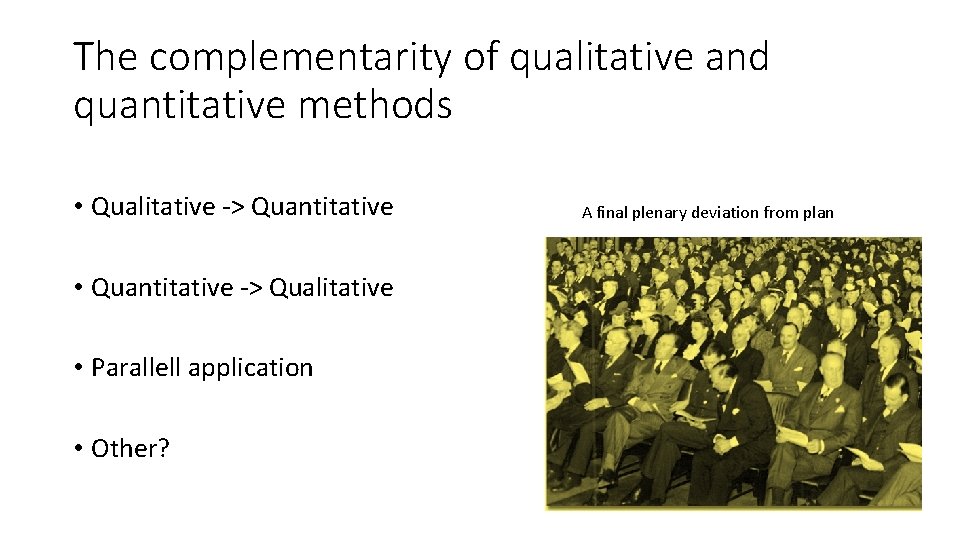 The complementarity of qualitative and quantitative methods

• Qualitative -> Quantitative

• Quantitative -> Qualitative

• Parallell application

• Other?

A final plenary deviation from plan